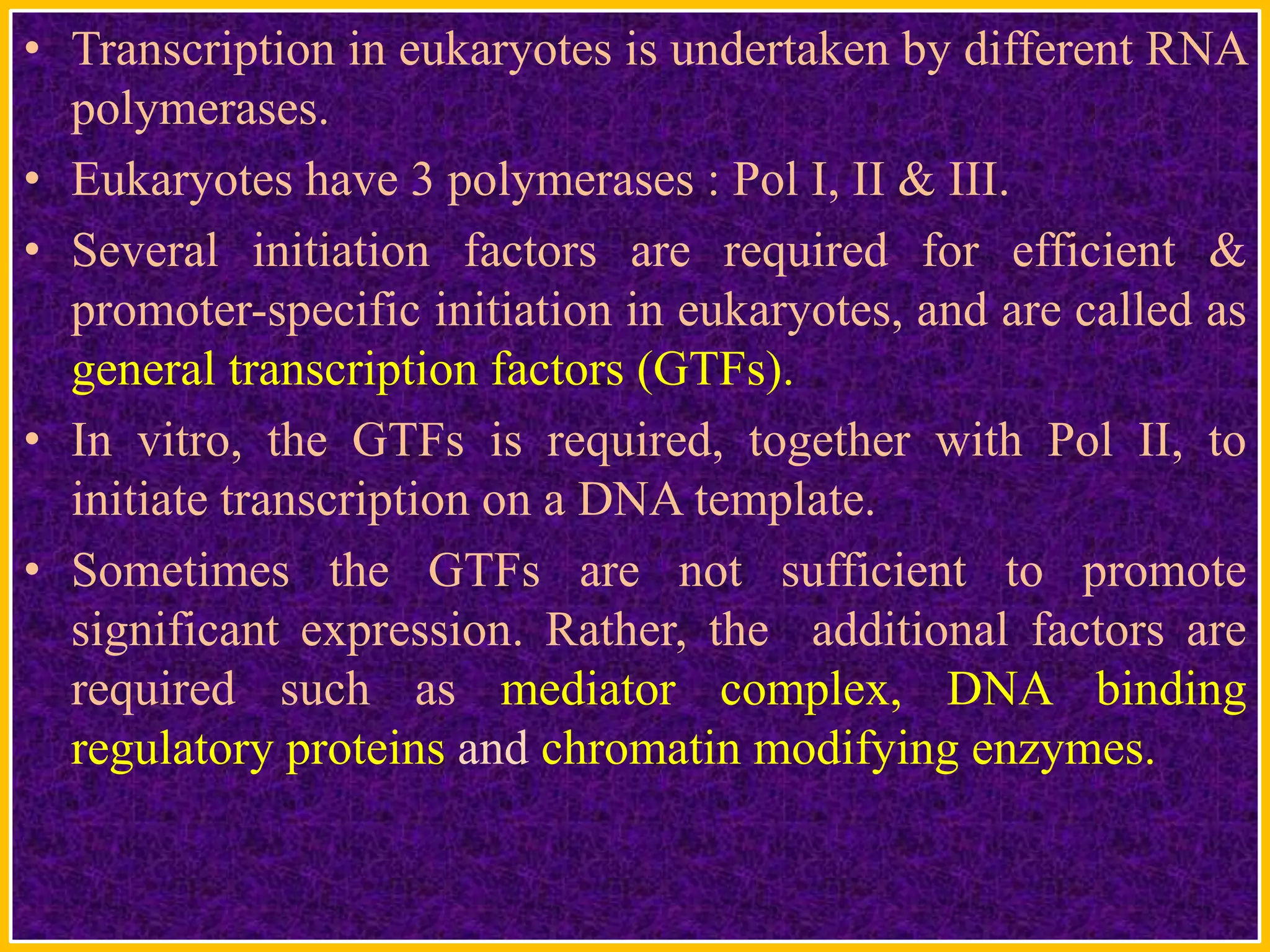 • Transcription in eukaryotes is undertaken by different RNA polymerases.

• Eukaryotes have 3 polymerases : Pol I, II & III.

• Several initiation factors are required for efficient & promoter-specific initiation in eukaryotes, and are called as general transcription factors (GTFs).

• In vitro, the GTFs is required, together with Pol II, to initiate transcription on a DNA template.

• Sometimes the GTFs are not sufficient to promote significant expression. Rather, the additional factors are required such as mediator complex, DNA binding regulatory proteins and chromatin modifying enzymes.